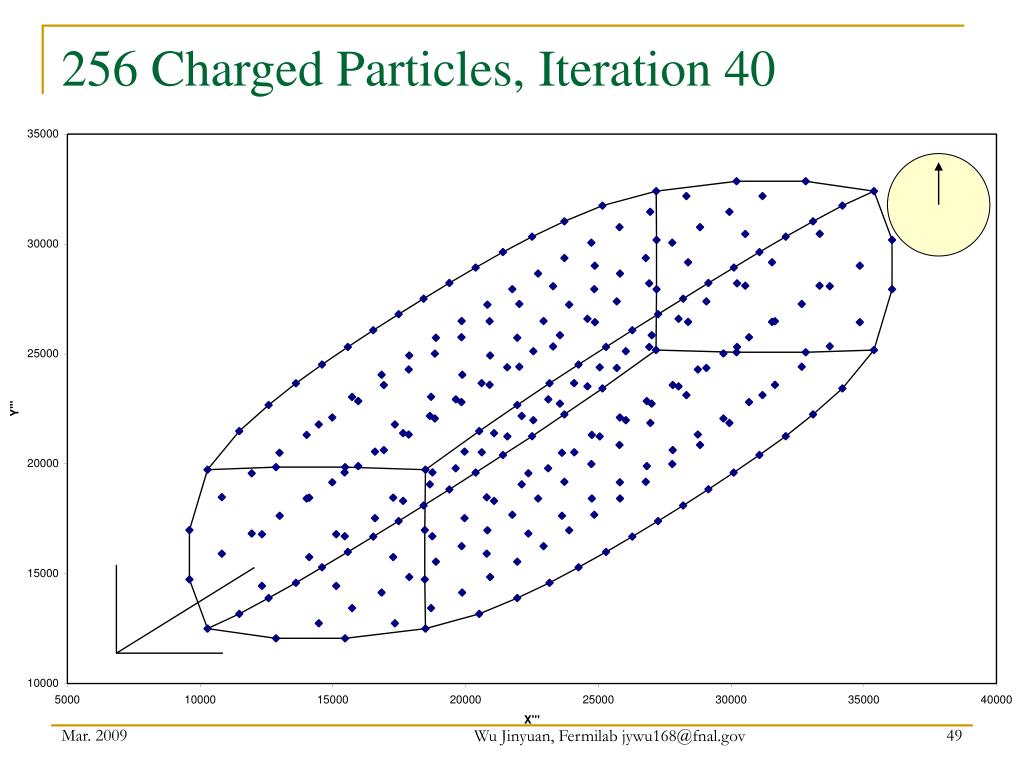 256 Charged Particles, Iteration 40

35000
30000
25000
20000
15000
10000

Y'''

5000 10000 15000 20000 25000 30000 35000 40000

X'''

Mar. 2009

Wu Jinyuan, Fermilab jywu168@fnal.gov

49